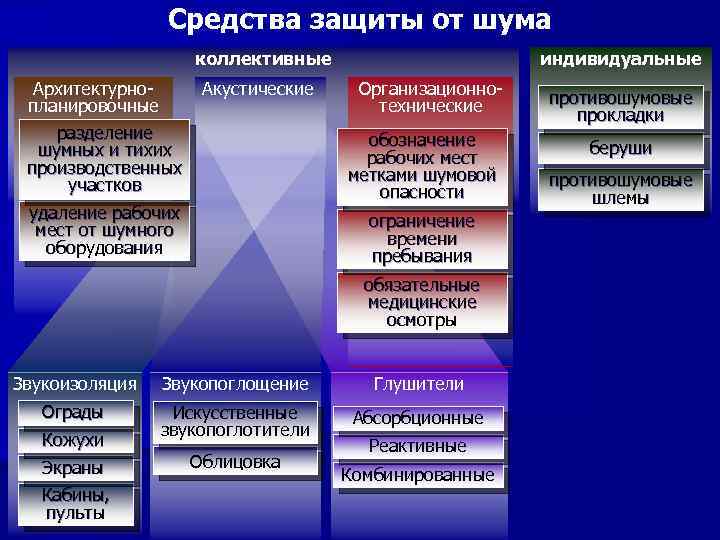 Средства защиты от шума

коллективные

Архитектурно-планировочные

разделение шумных и тихих производственных участков

удаление рабочих мест от шумного оборудования

Акустические

Организационно-технические

обозначение рабочих мест метками шумовой опасности

ограничение времени пребывания

обязательные медицинские осмотры

индивидуальные

противошумовые прокладки

беруши

противошумовые шлемы

Звукоизоляция

Ограды

Кожухи

Экраны

Кабины, пульты

Звукопоглощение

Искусственные звукопоглотители

Облицовка

Глушители

Абсорбционные

Реактивные

Комбинированные